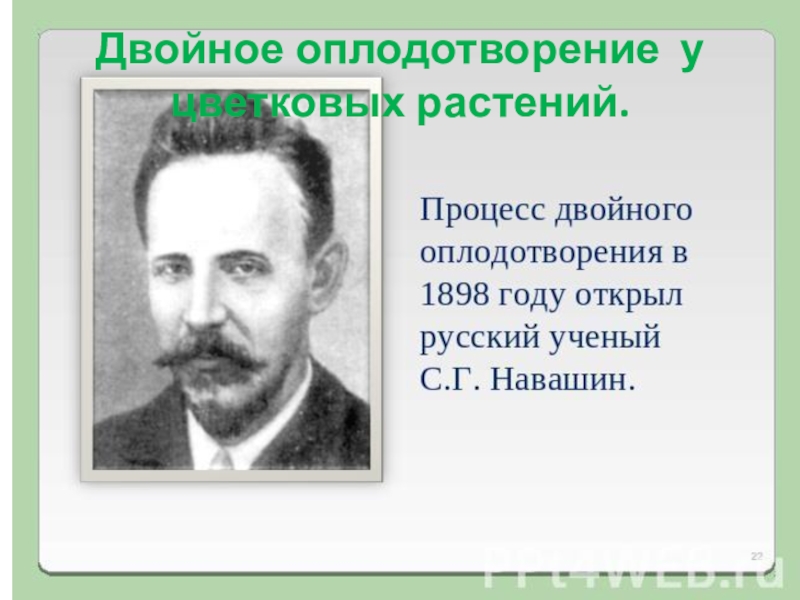 Двойное оплодотворение у цветковых растений.

Процесс двойного оплодотворения в 1898 году открыл русский ученый С.Г. Навашин.

22

PPt4WEB.ru